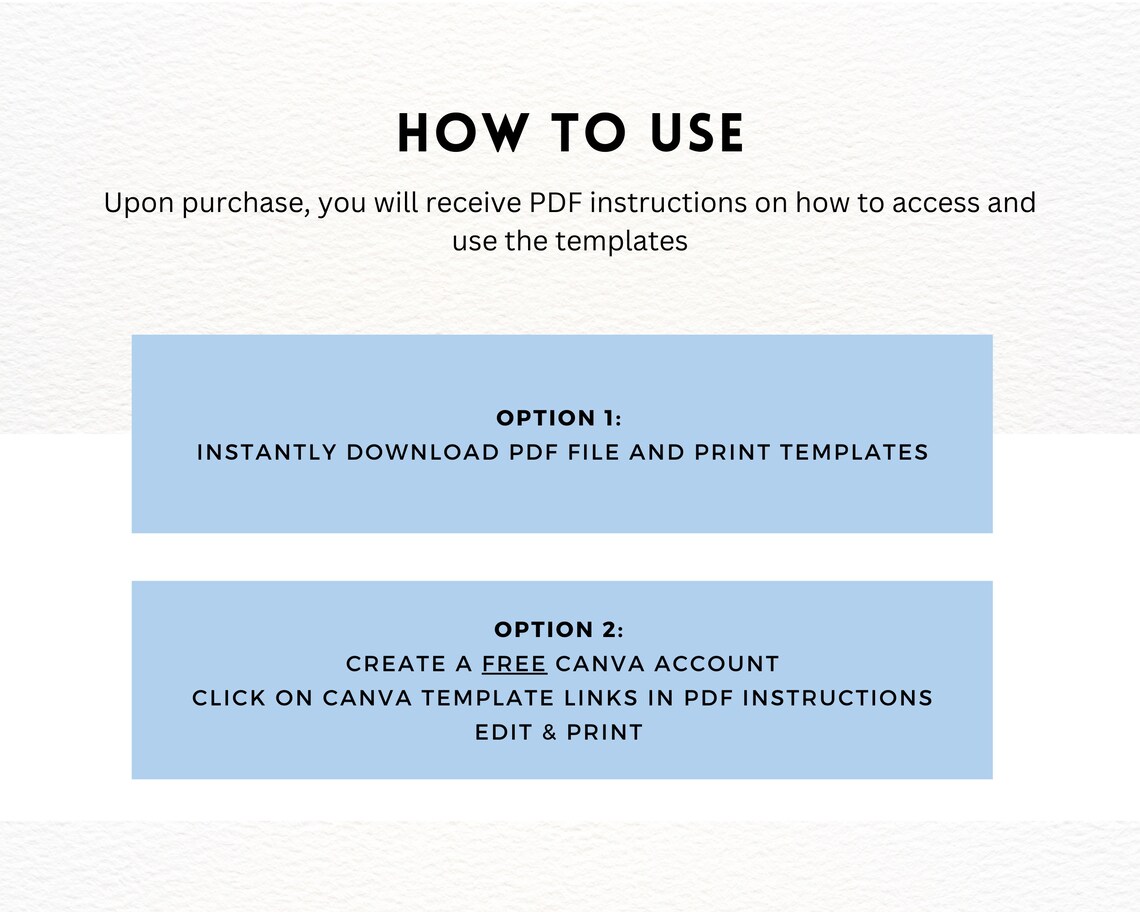 HOW TO USE

Upon purchase, you will receive PDF instructions on how to access and use the templates

OPTION 1:
INSTANTLY DOWNLOAD PDF FILE AND PRINT TEMPLATES

OPTION 2:
CREATE A FREE CANVA ACCOUNT
CLICK ON CANVA TEMPLATE LINKS IN PDF INSTRUCTIONS
EDIT & PRINT